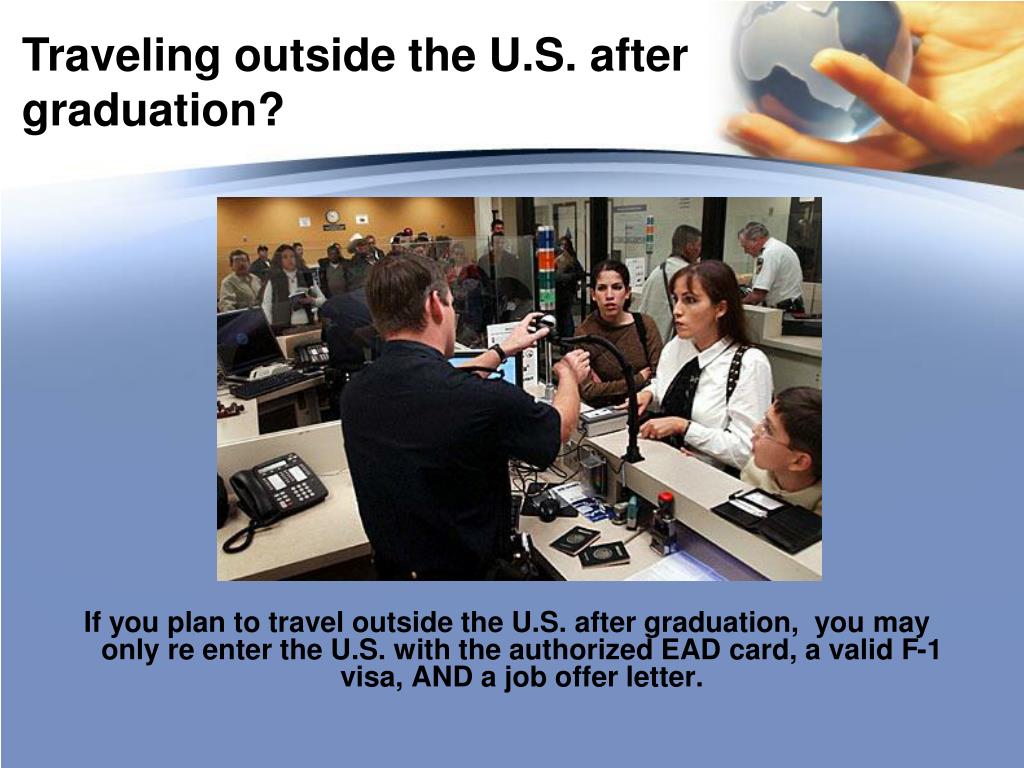 Traveling outside the U.S. after graduation?

If you plan to travel outside the U.S. after graduation, you may only re enter the U.S. with the authorized EAD card, a valid F-1 visa, AND a job offer letter.